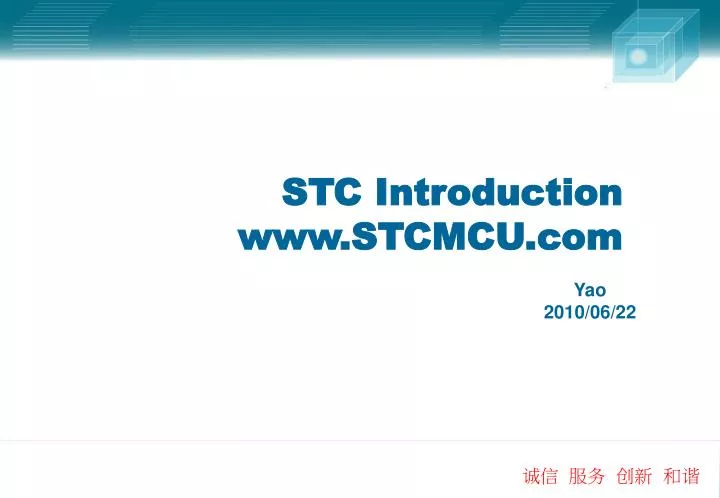 STC Introduction
www.STCMCU.com

Yao
2010/06/22

诚信 服务 创新 和谐